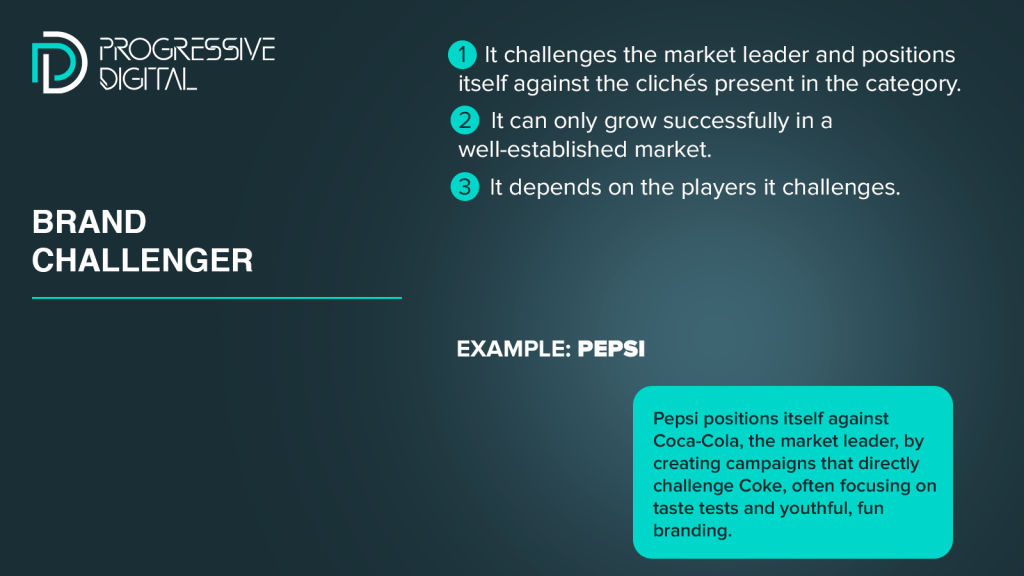 PROGRESSIVE DIGITAL

BRAND CHALLENGER

1 It challenges the market leader and positions itself against the clichés present in the category.

2 It can only grow successfully in a well-established market.

3 It depends on the players it challenges.

EXAMPLE: PEPSI

Pepsi positions itself against Coca-Cola, the market leader, by creating campaigns that directly challenge Coke, often focusing on taste tests and youthful, fun branding.